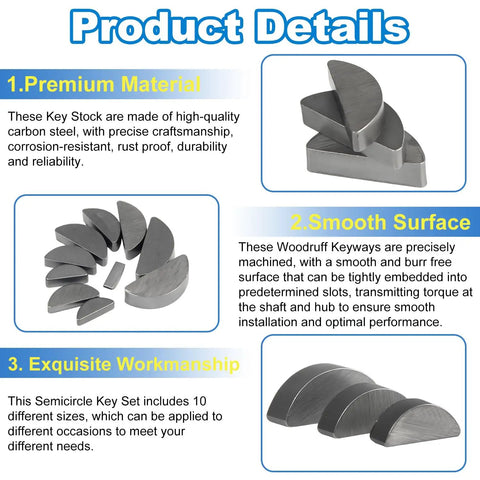 Product Details

1.Premium Material

These Key Stock are made of high-quality carbon steel, with precise craftsmanship, corrosion-resistant, rust proof, durability and reliability.

2.Smooth Surface

These Woodruff Keyways are precisely machined, with a smooth and burr free surface that can be tightly embedded into predetermined slots, transmitting torque at the shaft and hub to ensure smooth installation and optimal performance.

3. Exquisite Workmanship

This Semicircle Key Set includes 10 different sizes, which can be applied to different occasions to meet your different needs.